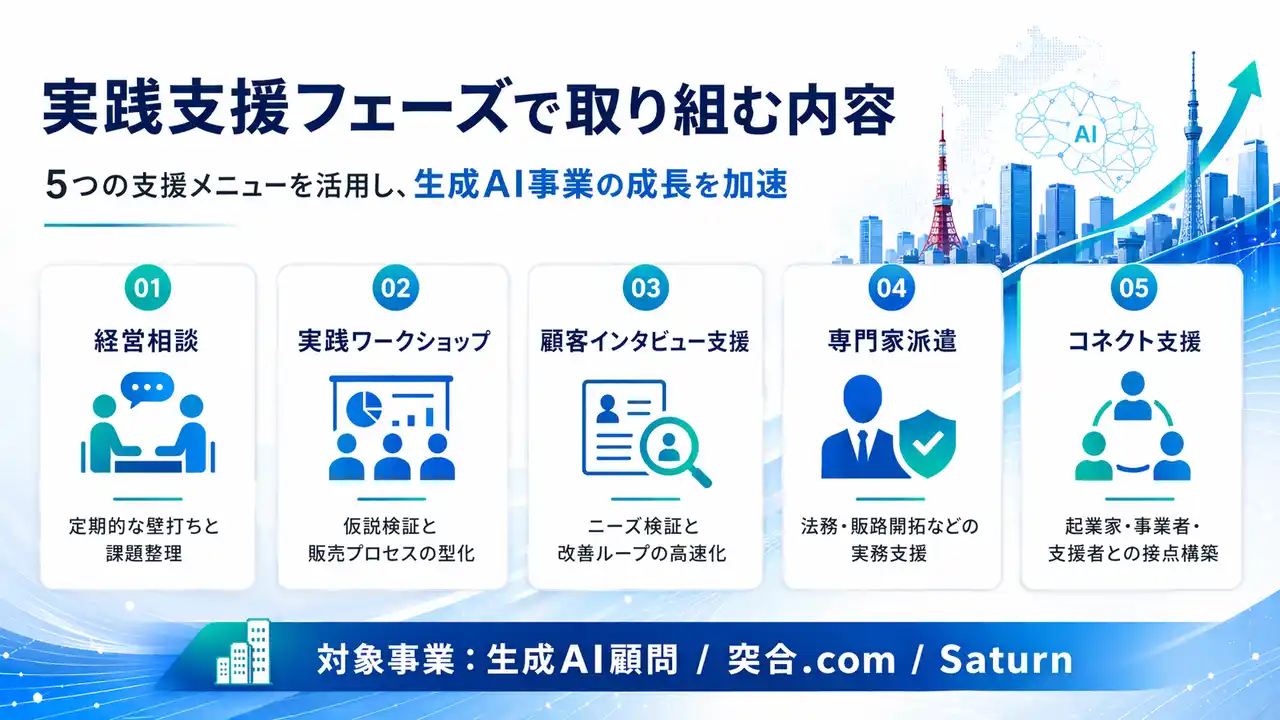 実践支援フェーズで取り組む内容

5つの支援メニューを活用し、生成AI事業の成長を加速

AI

01
経営相談
定期的な壁打ちと課題整理

02
実践ワークショップ
仮説検証と販売プロセスの型化

03
顧客インタビュー支援
ニーズ検証と改善ループの高速化

04
専門家派遣
法務・販路開拓などの実務支援

05
コネクト支援
起業家・事業者・支援者との接点構築

対象事業：生成AI顧問 / 突合.com / Saturn